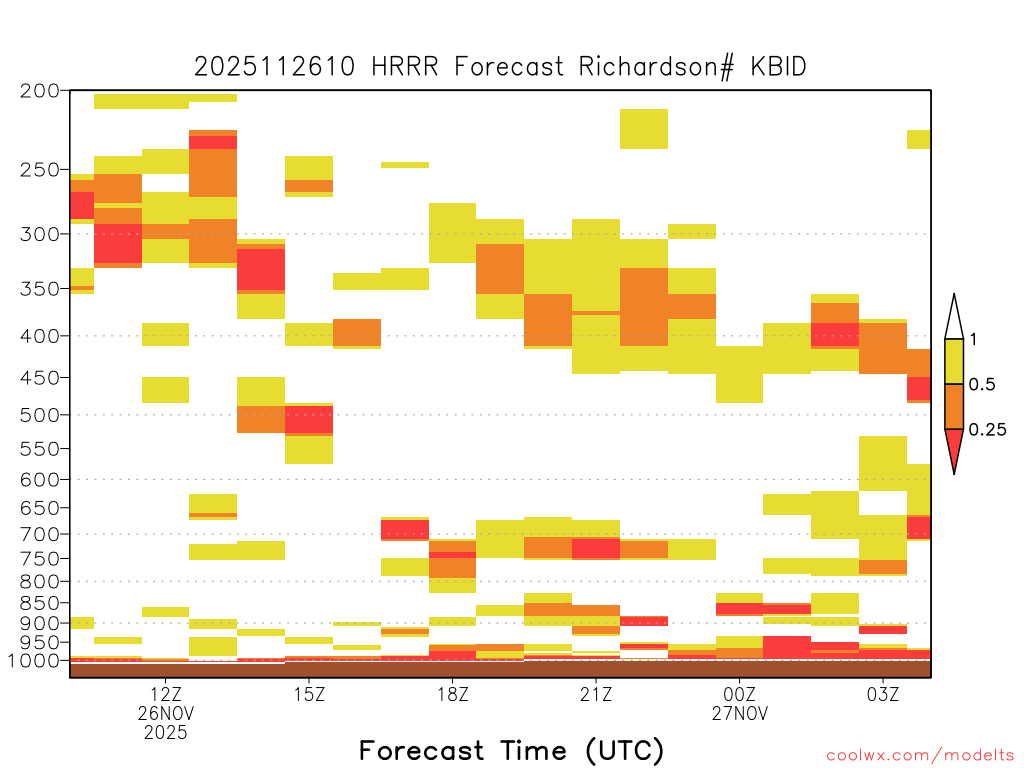 2025112610 HRRR Forecast Richardson# KBID

200
250
300
350
400
450
500
550
600
650
700
750
800
850
900
950
1000

1
0.5
0.25

12Z
26NOV
2025
15Z
18Z
21Z
00Z
27NOV
03Z

Forecast Time (UTC)

coolwx.com/modelts